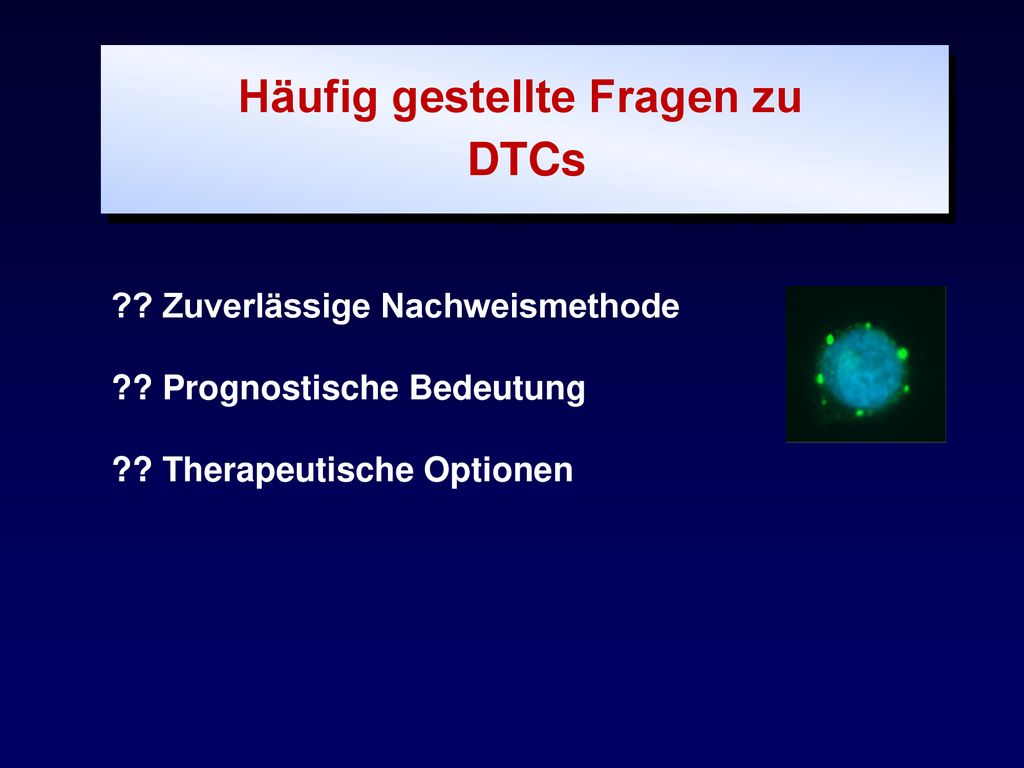 Häufig gestellte Fragen zu DTCs

?? Zuverlässige Nachweismethode

?? Prognostische Bedeutung

?? Therapeutische Optionen